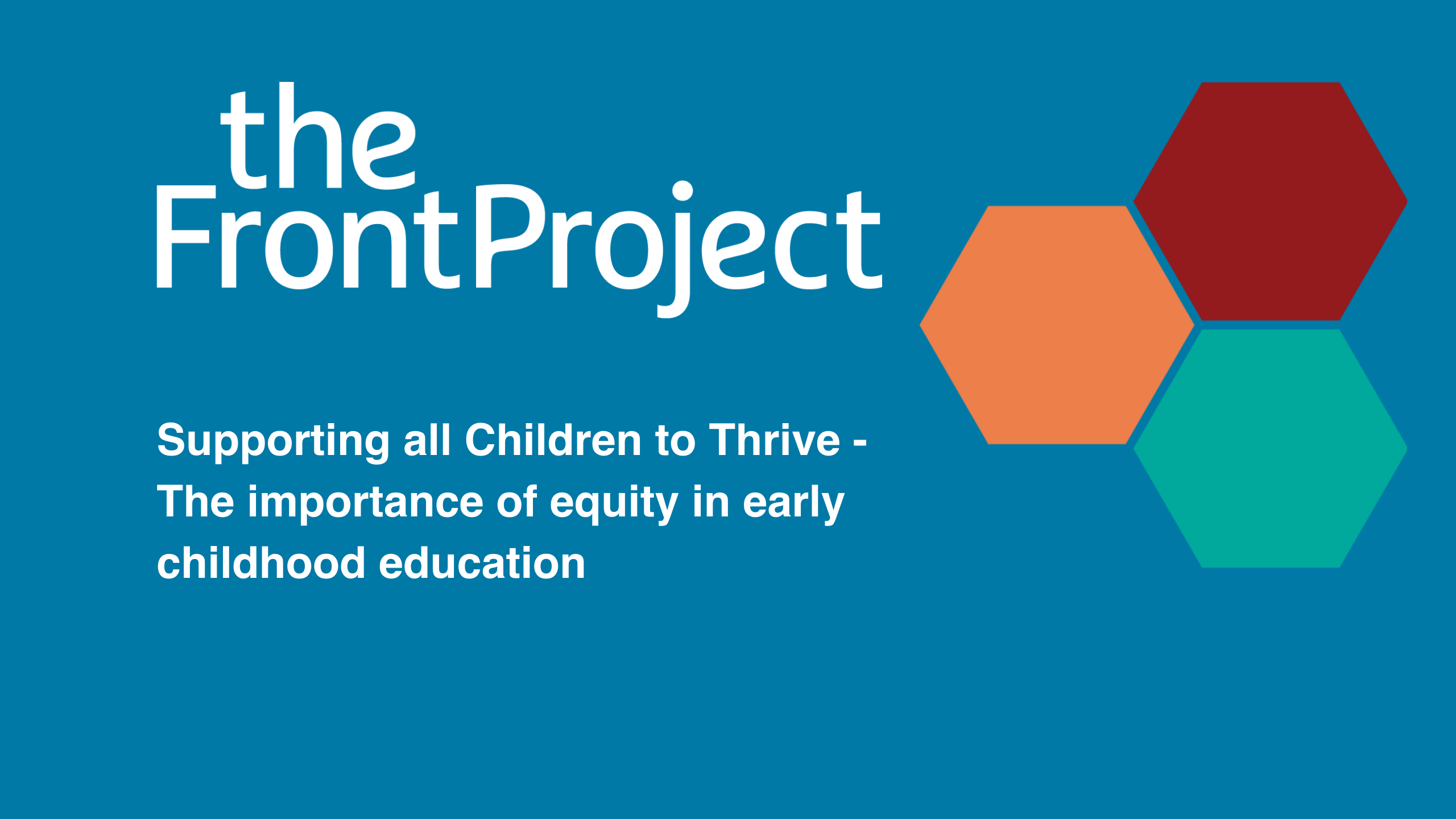 the
FrontProject

Supporting all Children to Thrive - The importance of equity in early childhood education